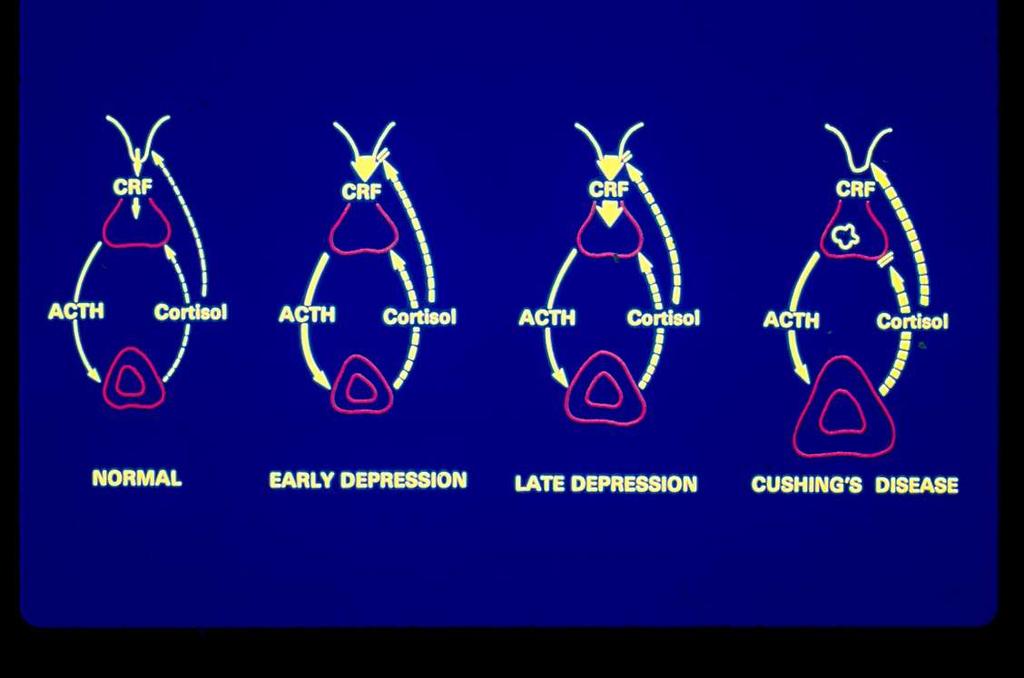 CRF
ACTH
Cortisol
NORMAL

CRF
ACTH
Cortisol
EARLY DEPRESSION

CRF
ACTH
Cortisol
LATE DEPRESSION

CRF
ACTH
Cortisol
CUSHING'S DISEASE